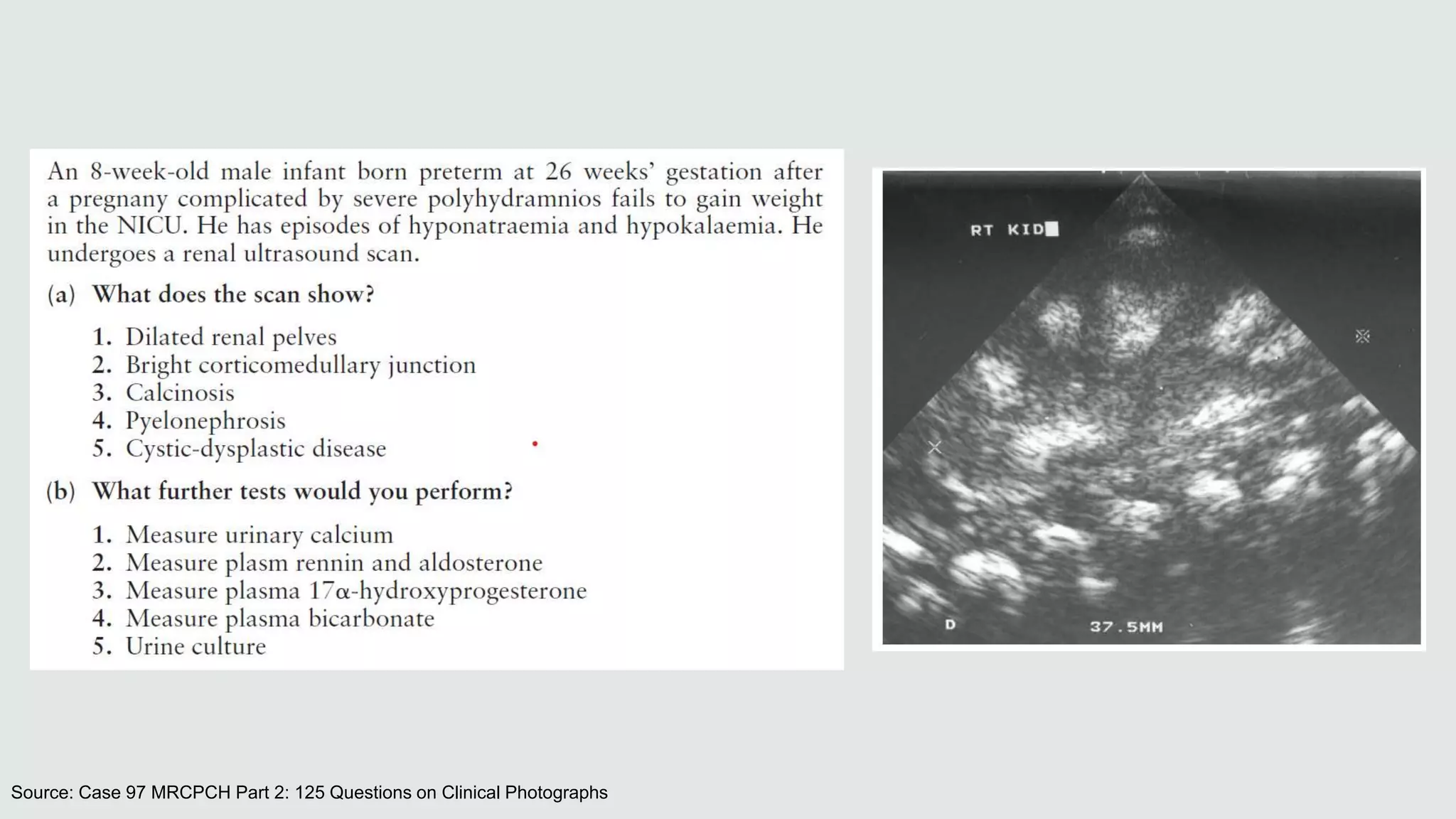 An 8-week-old male infant born preterm at 26 weeks' gestation after a pregnany complicated by severe polyhydramnios fails to gain weight in the NICU. He has episodes of hyponatraemia and hypokalaemia. He undergoes a renal ultrasound scan.

(a) What does the scan show?

1. Dilated renal pelves
2. Bright corticomedullary junction
3. Calcinosis
4. Pyelonephrosis
5. Cystic-dysplastic disease

(b) What further tests would you perform?

1. Measure urinary calcium
2. Measure plasm rennin and aldosterone
3. Measure plasma 17α-hydroxyprogesterone
4. Measure plasma bicarbonate
5. Urine culture

RT KID

D

37.5MM

Source: Case 97 MRCPCH Part 2: 125 Questions on Clinical Photographs